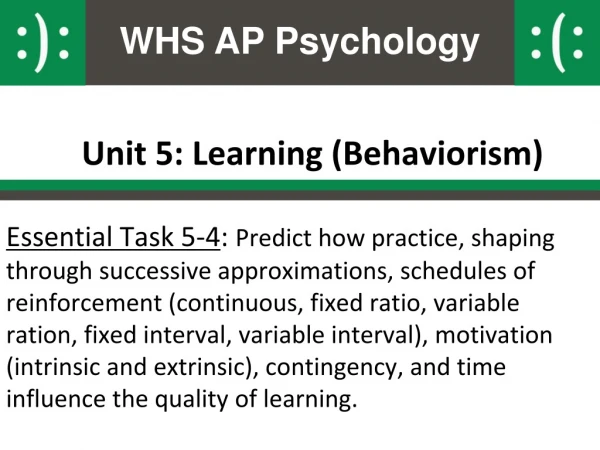 :): WHS AP Psychology :(:

Unit 5: Learning (Behaviorism)

Essential Task 5-4: Predict how practice, shaping through successive approximations, schedules of reinforcement (continuous, fixed ratio, variable ration, fixed interval, variable interval), motivation (intrinsic and extrinsic), contingency, and time influence the quality of learning.